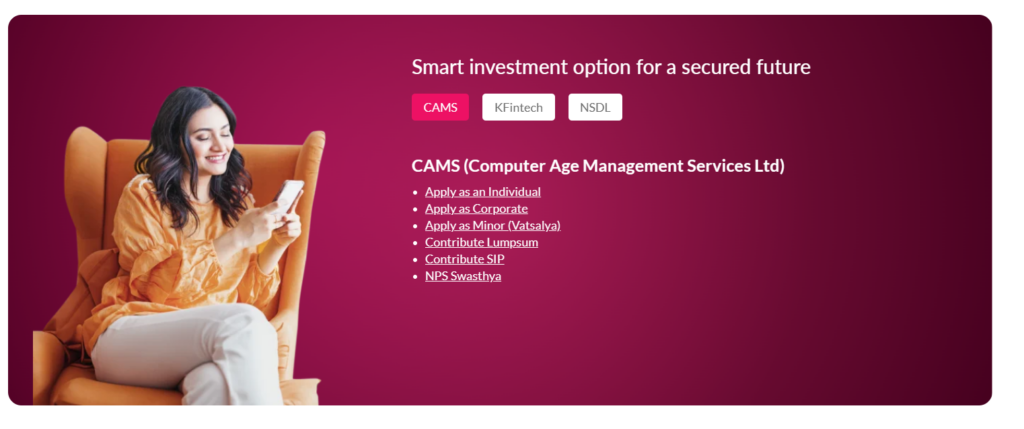 Smart investment option for a secured future

CAMS KFintech NSDL

CAMS (Computer Age Management Services Ltd)

- Apply as an Individual
- Apply as Corporate
- Apply as Minor (Vatsalya)
- Contribute Lumpsum
- Contribute SIP
- NPS Swasthya